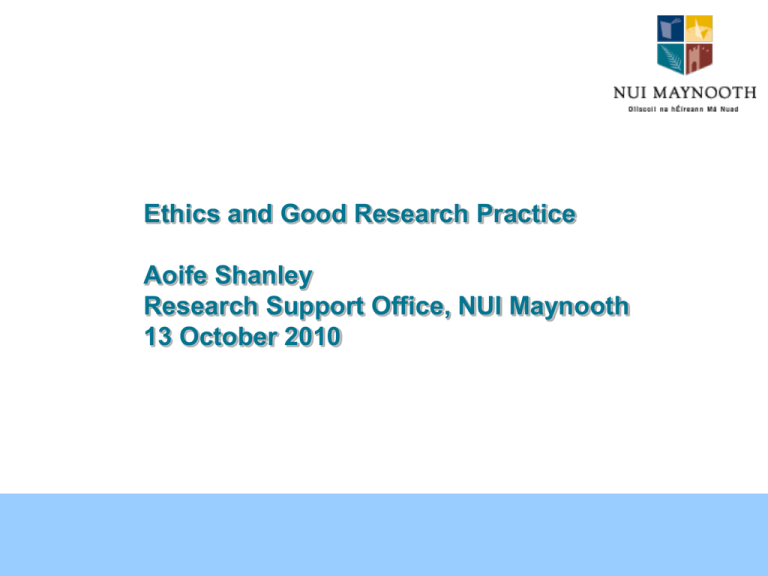 NUI MAYNOOTH
Ollscoil na hÉireann Má Nuad

Ethics and Good Research Practice

Aoife Shanley
Research Support Office, NUI Maynooth
13 October 2010